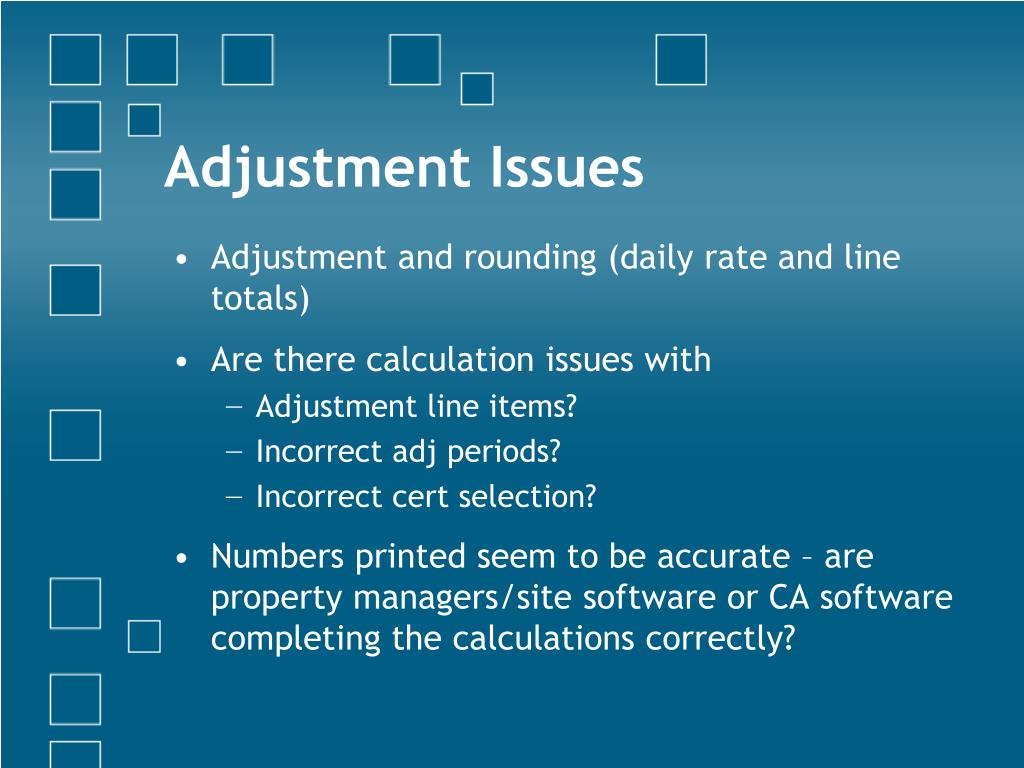 Adjustment Issues

• Adjustment and rounding (daily rate and line totals)

• Are there calculation issues with
  – Adjustment line items?
  – Incorrect adj periods?
  – Incorrect cert selection?

• Numbers printed seem to be accurate – are property managers/site software or CA software completing the calculations correctly?